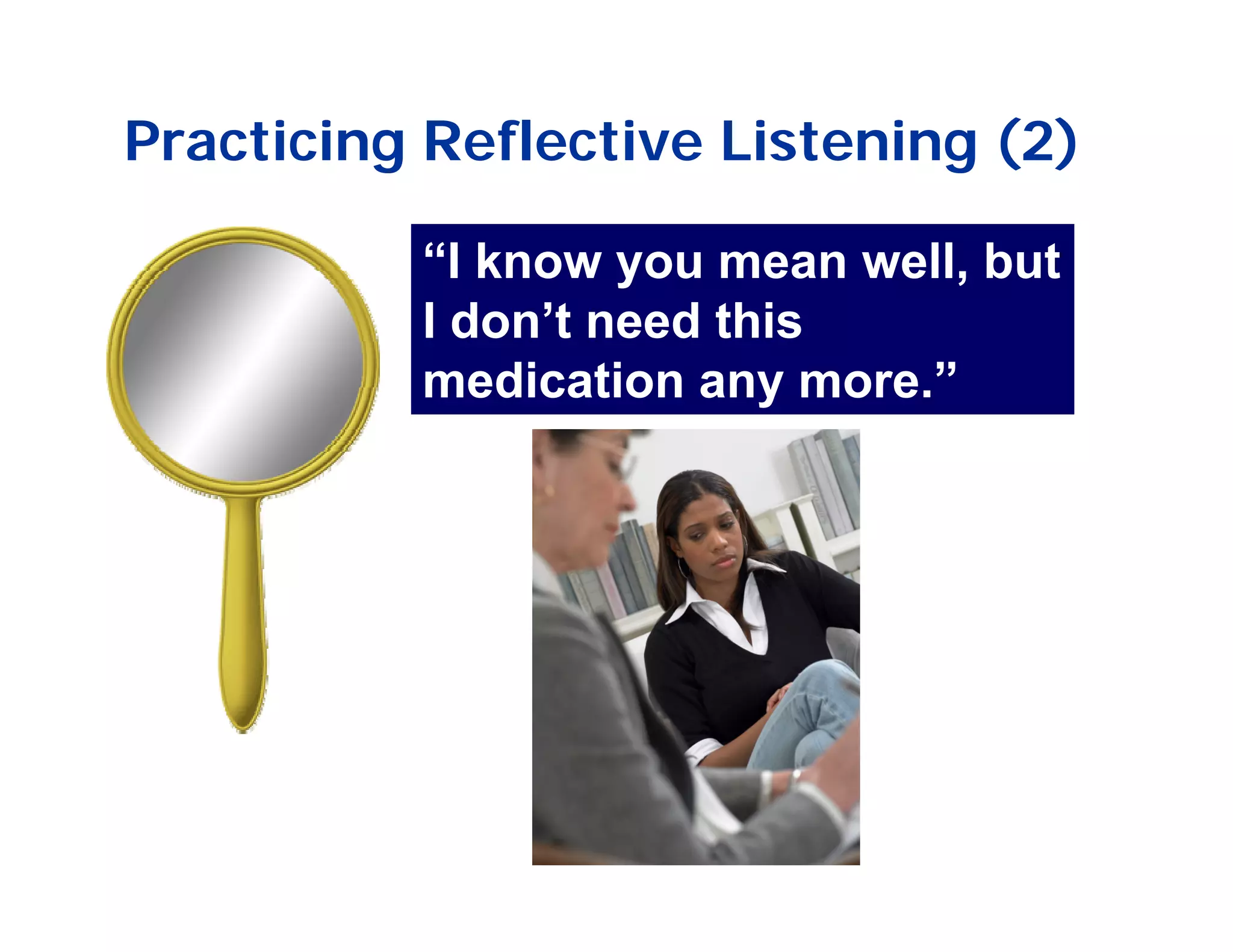 Practicing Reflective Listening (2)

“I know you mean well, but I don’t need this medication any more.”